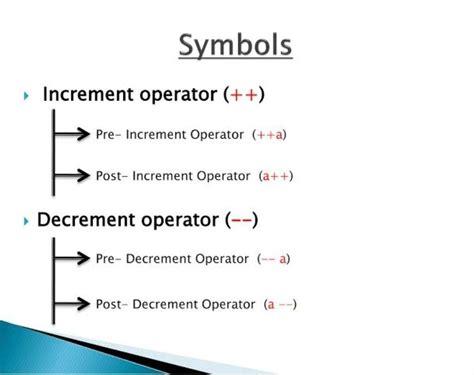 Symbols

Increment operator (++)

Pre- Increment Operator (++a)

Post- Increment Operator (a++)

Decrement operator (--)

Pre- Decrement Operator (-- a)

Post- Decrement Operator (a --)